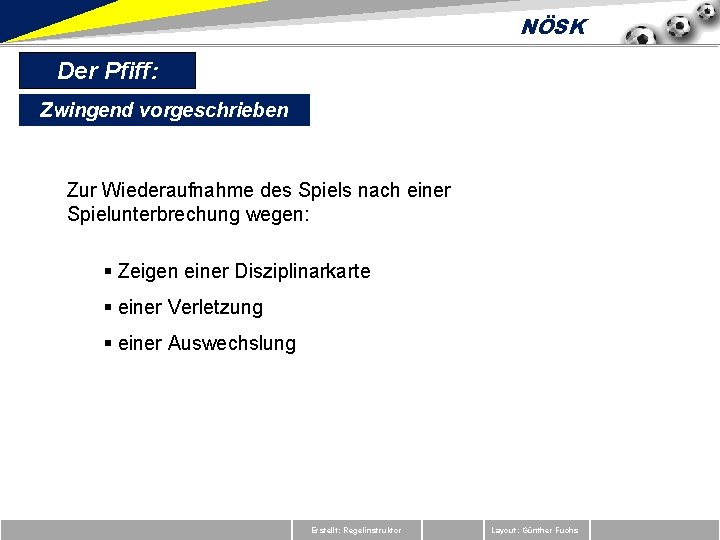 NÖSK

Der Pfiff:

Zwingend vorgeschrieben

Zur Wiederaufnahme des Spiels nach einer Spielunterbrechung wegen:

▪ Zeigen einer Disziplinarkarte

▪ einer Verletzung

▪ einer Auswechslung

Erstellt: Regelinstruktor

Layout: Günther Fuchs